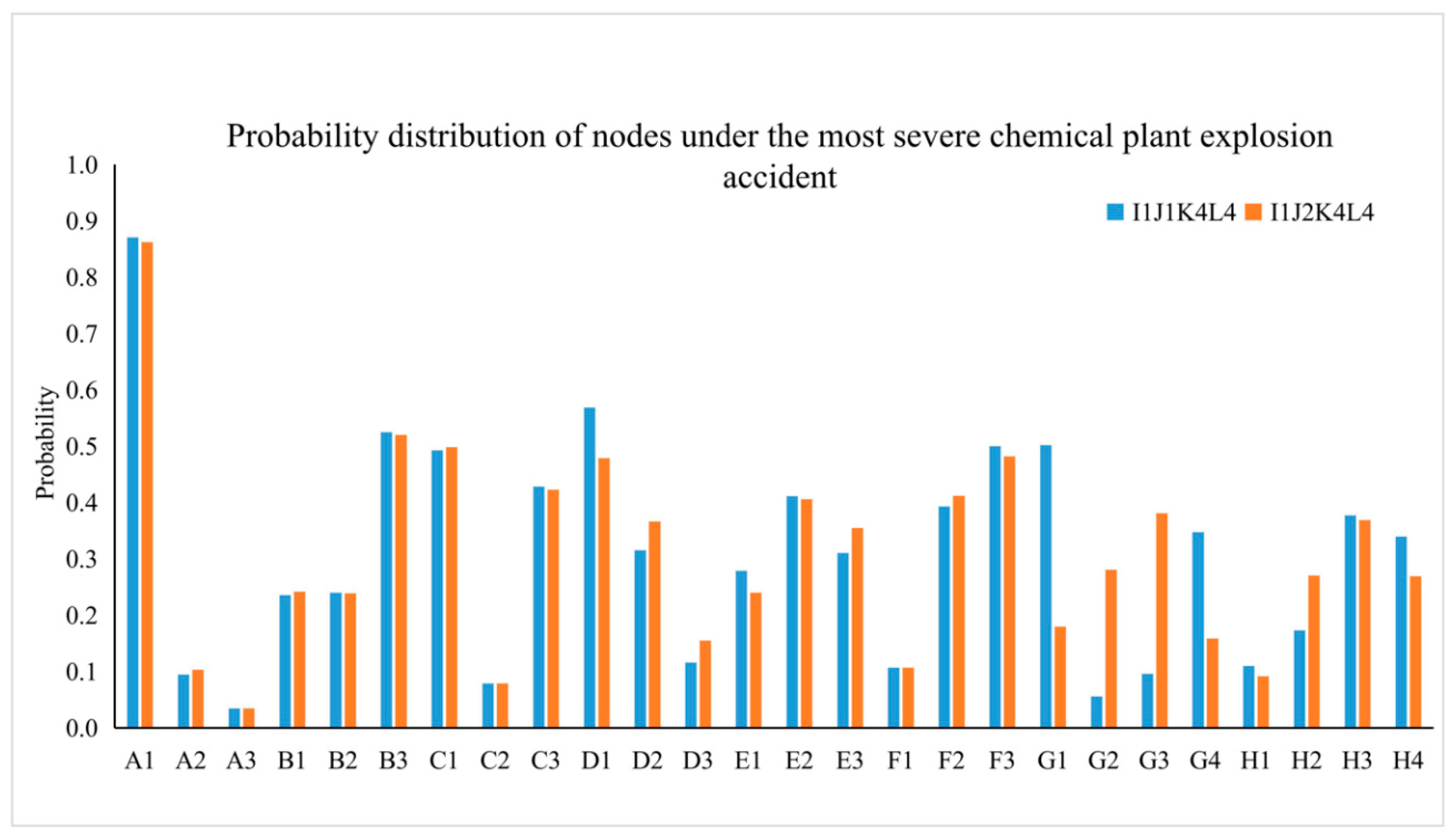 Probability distribution of nodes under the most severe chemical plant explosion accident

I1J1K4L4 I1J2K4L4

Probability

1.0
0.9
0.8
0.7
0.6
0.5
0.4
0.3
0.2
0.1
0.0

A1 A2 A3 B1 B2 B3 C1 C2 C3 D1 D2 D3 E1 E2 E3 F1 F2 F3 G1 G2 G3 G4 H1 H2 H3 H4